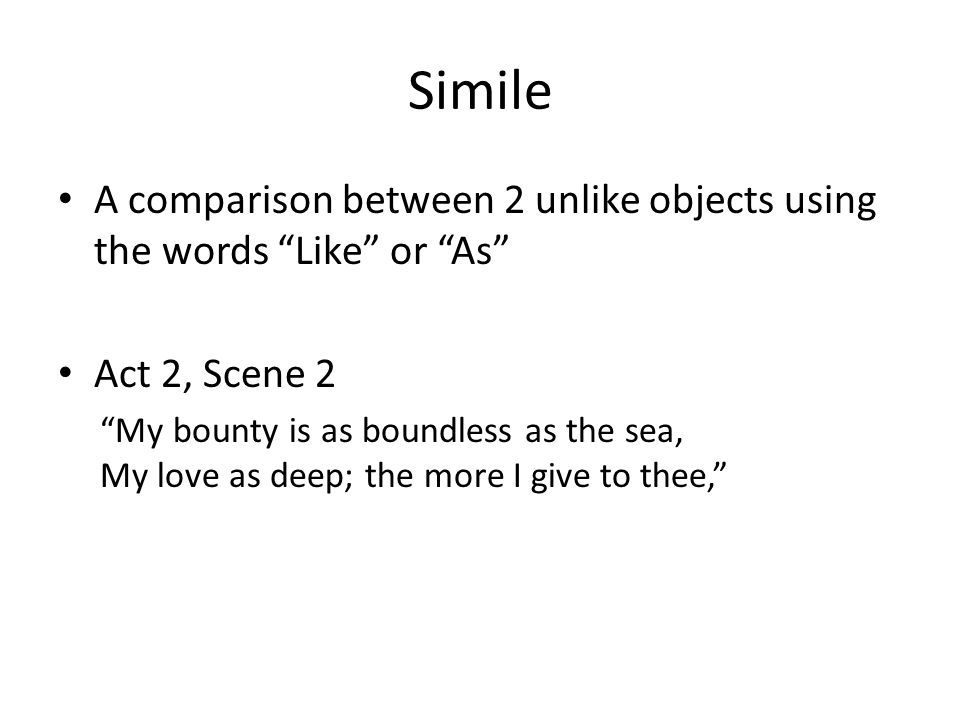 Simile

• A comparison between 2 unlike objects using the words “Like” or “As”

• Act 2, Scene 2

“My bounty is as boundless as the sea,
My love as deep; the more I give to thee,”